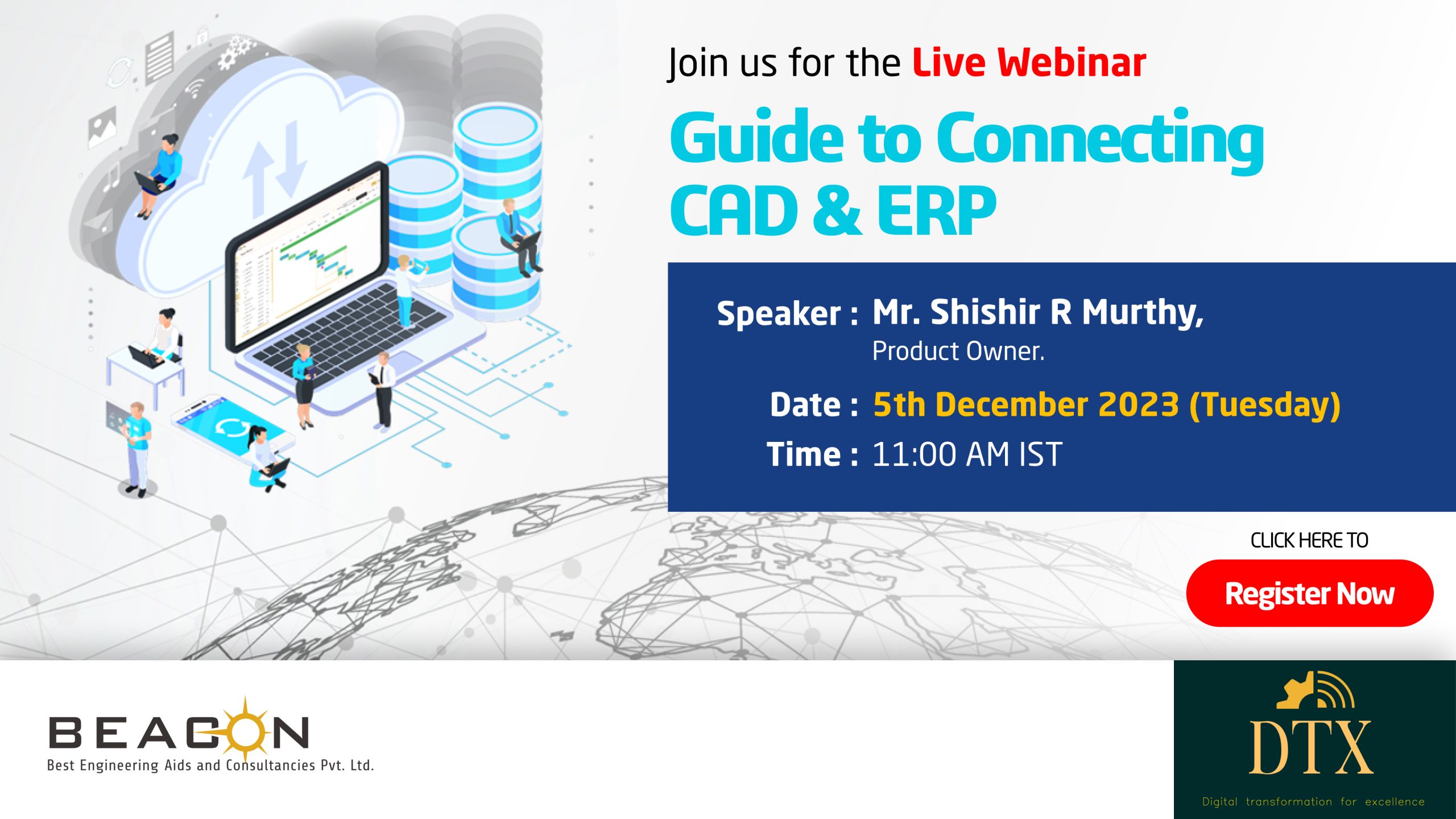 Join us for the Live Webinar

Guide to Connecting CAD & ERP

Speaker : Mr. Shishir R Murthy,
Product Owner.

Date : 5th December 2023 (Tuesday)

Time : 11:00 AM IST

CLICK HERE TO

Register Now

BEACON
Best Engineering Aids and Consultancies Pvt. Ltd.

DTX
Digital transformation for excellence